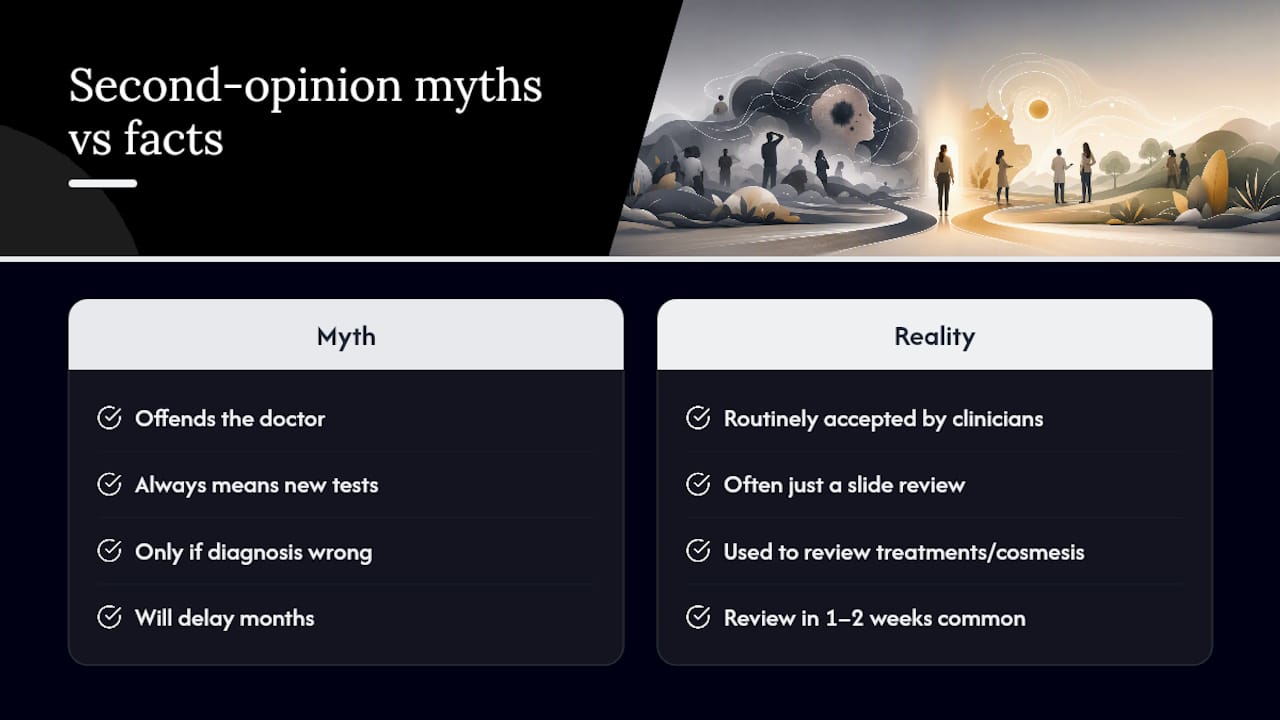 Second-opinion myths vs facts

Myth

Offends the doctor

Always means new tests

Only if diagnosis wrong

Will delay months

Reality

Routinely accepted by clinicians

Often just a slide review

Used to review treatments/cosmesis

Review in 1–2 weeks common